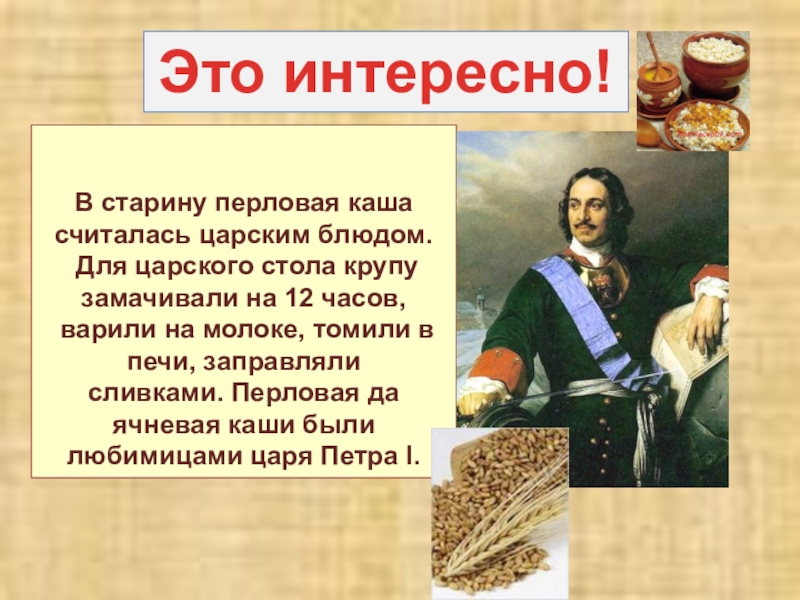 Это интересно!

В старину перловая каша считалась царским блюдом. Для царского стола крупу замачивали на 12 часов, варили на молоке, томили в печи, заправляли сливками. Перловая да ячневая каши были любимицами царя Петра I.